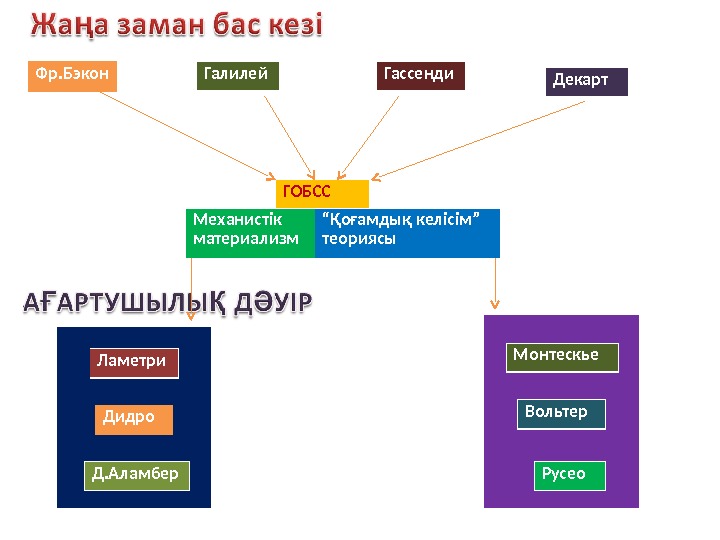 Жаңа заман бас кезі

Фр.Бэкон

Галилей

Гассенди

Декарт

ГОБСС

Механистік материализм

“Қоғамдық келісім” теориясы

АҒАРТУШЫЛЫҚ ДӘУІР

Ламетри

Дидро

Д.Аламбер

Монтескье

Вольтер

Русео